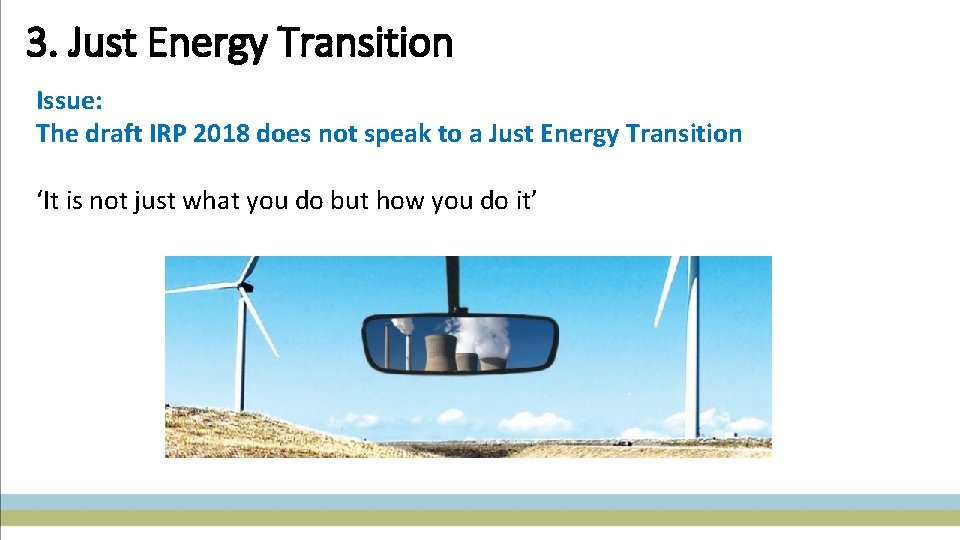 3. Just Energy Transition

Issue:
The draft IRP 2018 does not speak to a Just Energy Transition

‘It is not just what you do but how you do it’